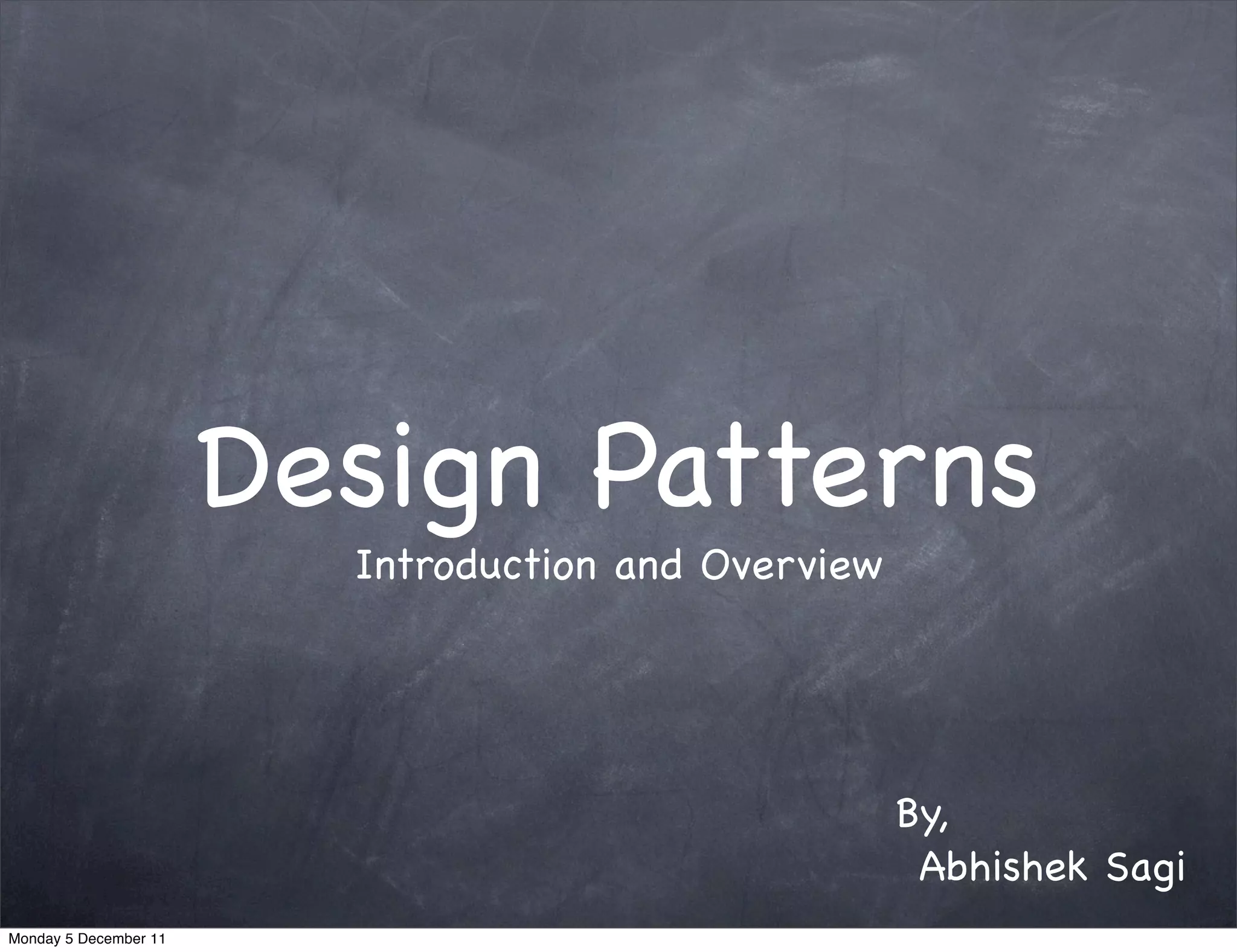 Design Patterns

Introduction and Overview

By,
Abhishek Sagi

Monday 5 December 11